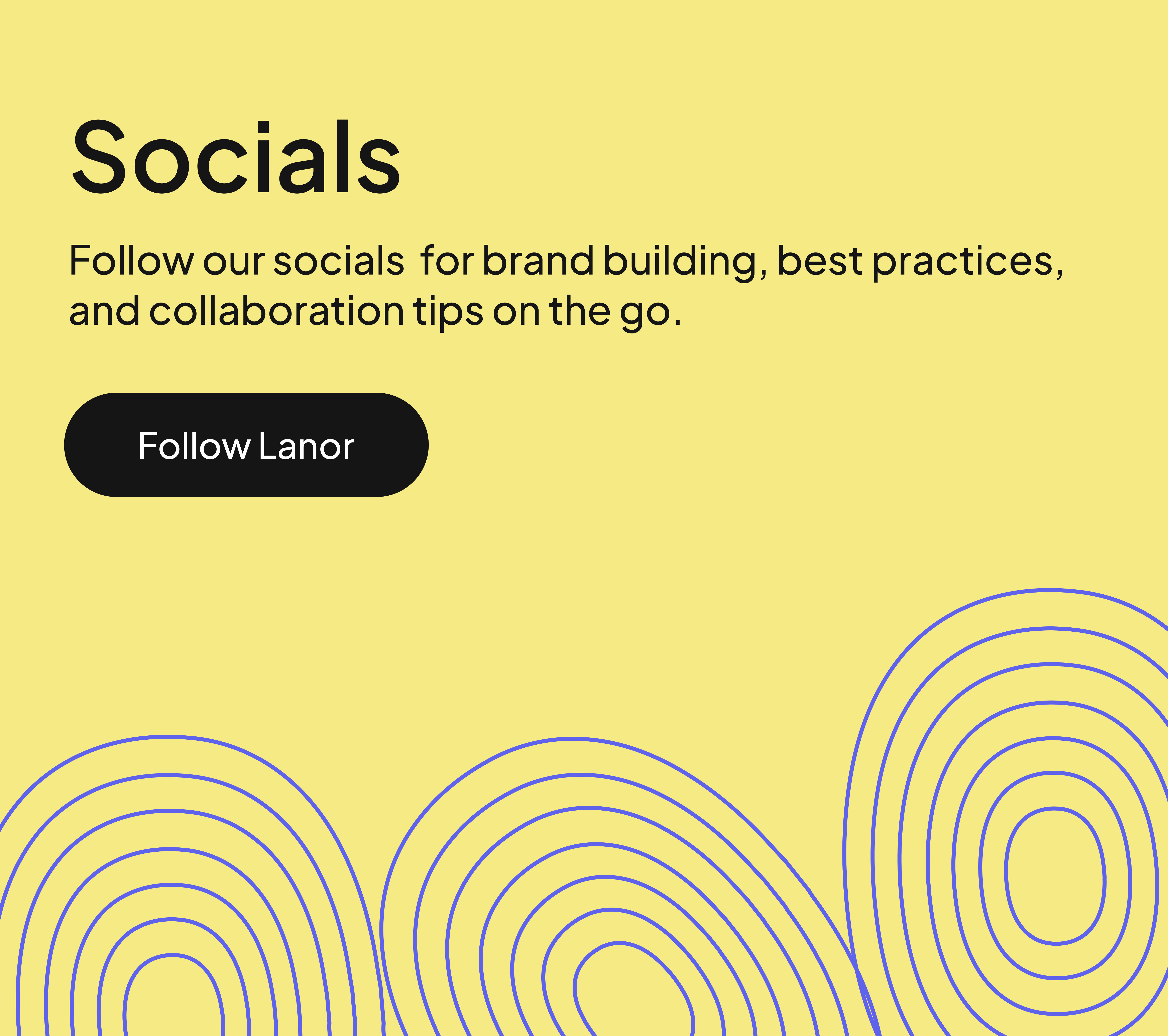 Socials

Follow our socials  for brand building, best practices, and collaboration tips on the go.

Follow Lanor